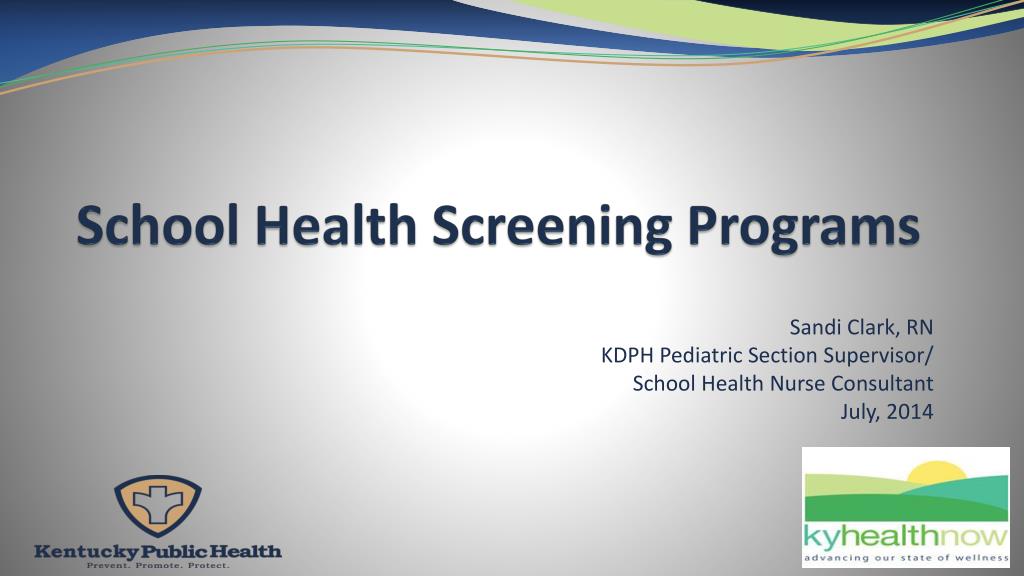 School Health Screening Programs

Sandi Clark, RN
KDPH Pediatric Section Supervisor/
School Health Nurse Consultant
July, 2014

Kentucky Public Health
Prevent. Promote. Protect.

kyhealthnow
advancing our state of wellness